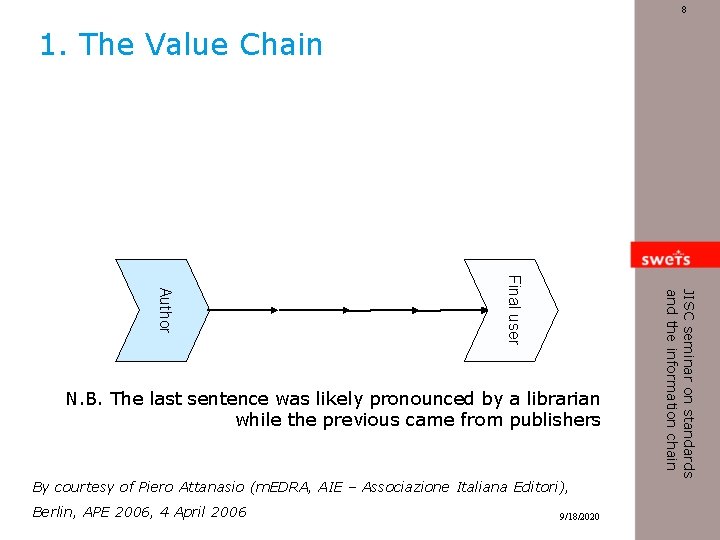 8

1. The Value Chain

Author

Final user

N.B. The last sentence was likely pronounced by a librarian while the previous came from publishers

By courtesy of Piero Attanasio (mEDRA, AIE – Associazione Italiana Editori), Berlin, APE 2006, 4 April 2006

9/18/2020

swets

JISC seminar on standards and the information chain